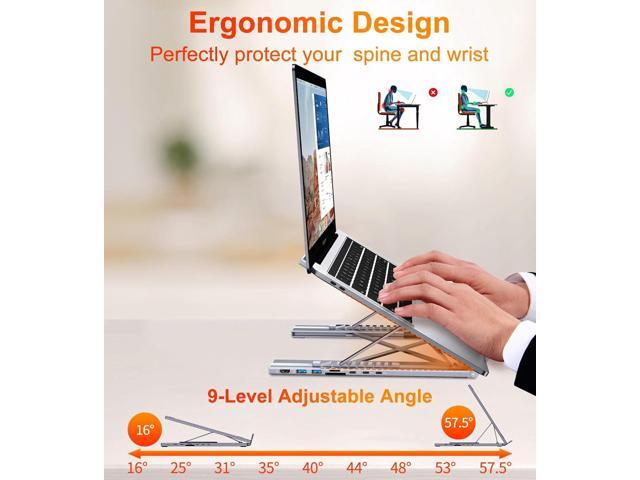 Ergonomic Design
Perfectly protect your spine and wrist

9-Level Adjustable Angle

16°

57.5°

16° 25° 31° 35° 40° 44° 48° 53° 57.5°